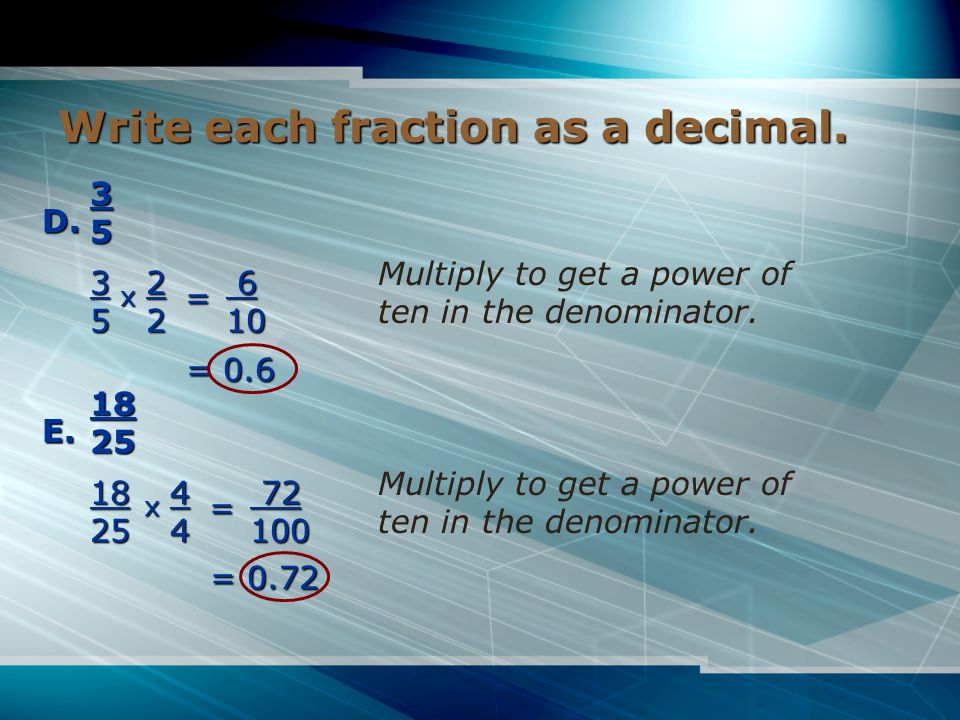 Write each fraction as a decimal.

D. $\frac{3}{5}$

$\frac{3}{5} \times \frac{2}{2} = \frac{6}{10}$

Multiply to get a power of ten in the denominator.

$= 0.6$

E. $\frac{18}{25}$

$\frac{18}{25} \times \frac{4}{4} = \frac{72}{100}$

Multiply to get a power of ten in the denominator.

$= 0.72$